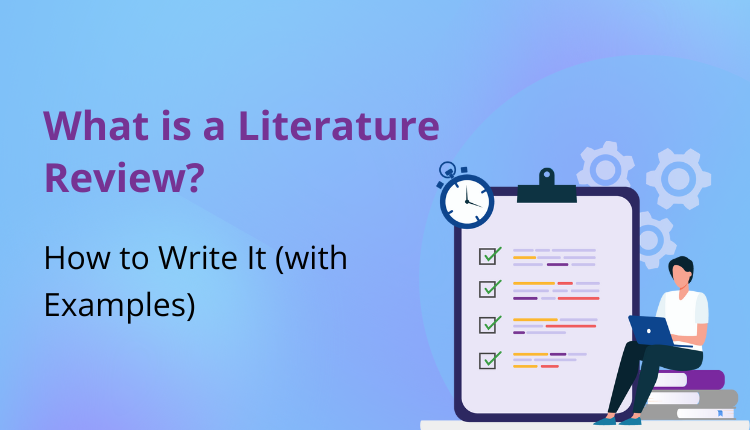 What is a Literature Review?

How to Write It (with Examples)